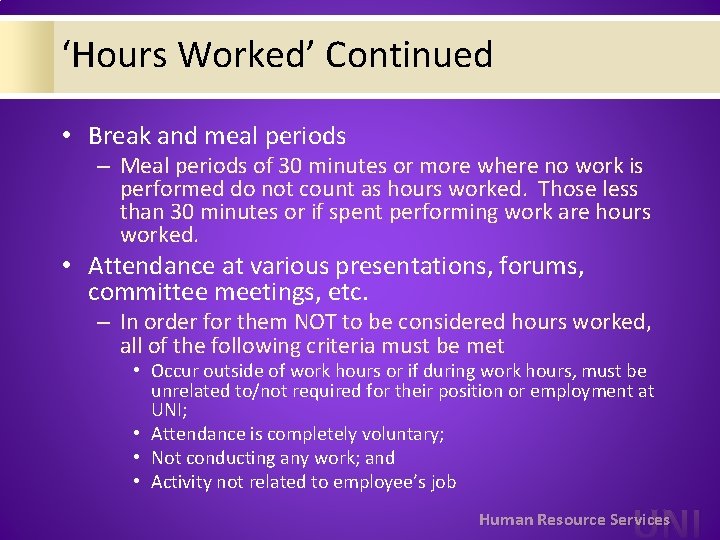 ‘Hours Worked’ Continued

• Break and meal periods
– Meal periods of 30 minutes or more where no work is performed do not count as hours worked. Those less than 30 minutes or if spent performing work are hours worked.

• Attendance at various presentations, forums, committee meetings, etc.
– In order for them NOT to be considered hours worked, all of the following criteria must be met
• Occur outside of work hours or if during work hours, must be unrelated to/not required for their position or employment at UNI;
• Attendance is completely voluntary;
• Not conducting any work; and
• Activity not related to employee’s job

Human Resource Services UNI